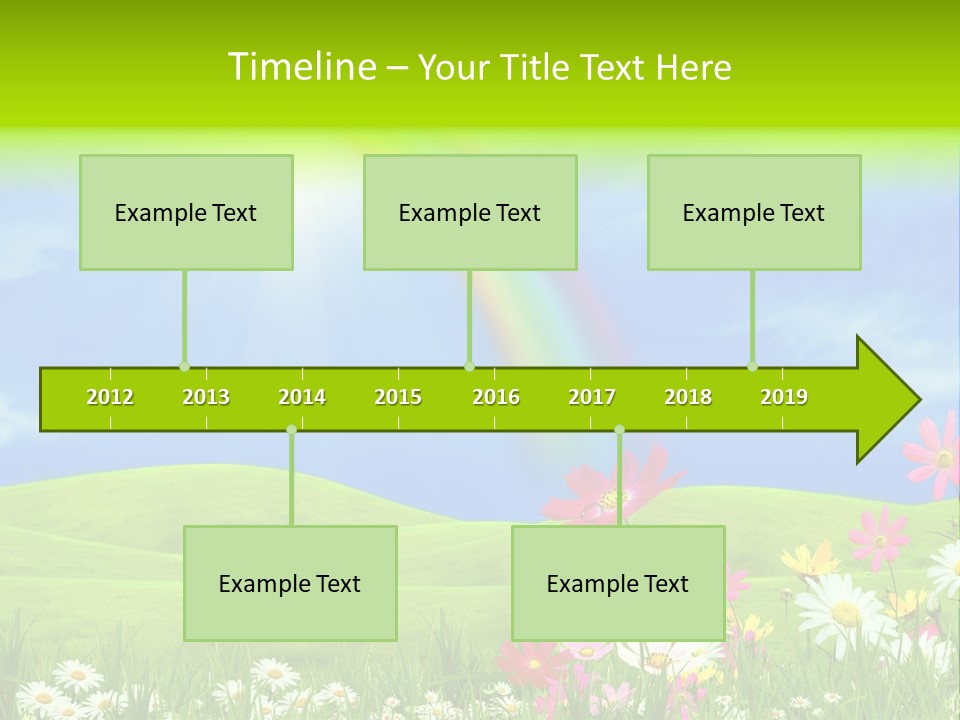 Timeline – Your Title Text Here

Example Text

Example Text

Example Text

2012 2013 2014 2015 2016 2017 2018 2019

Example Text

Example Text